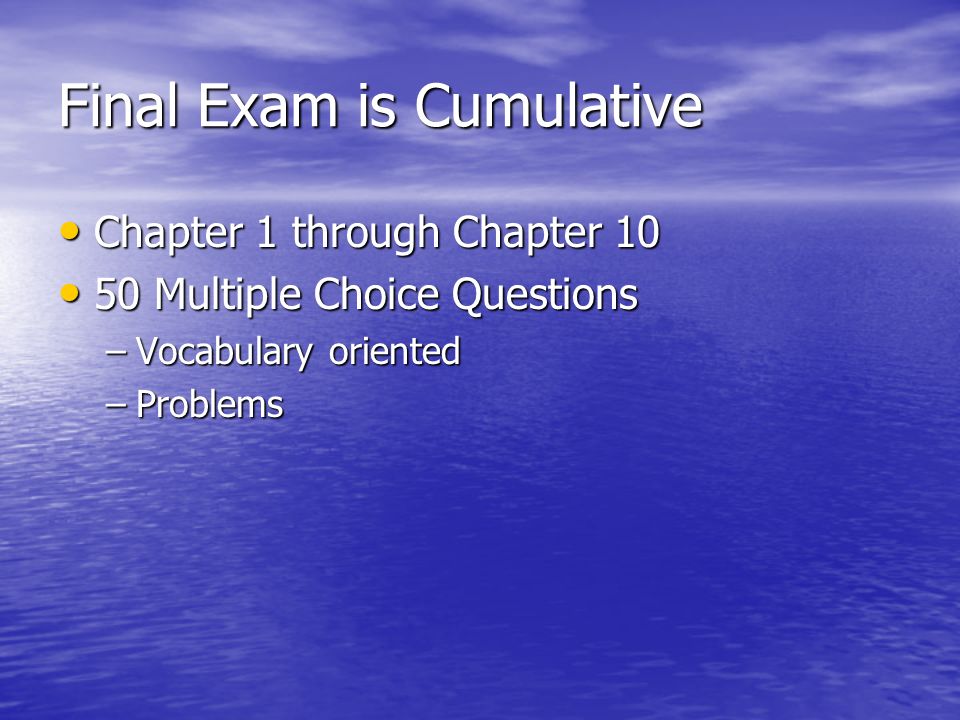 Final Exam is Cumulative

• Chapter 1 through Chapter 10
• 50 Multiple Choice Questions
– Vocabulary oriented
– Problems